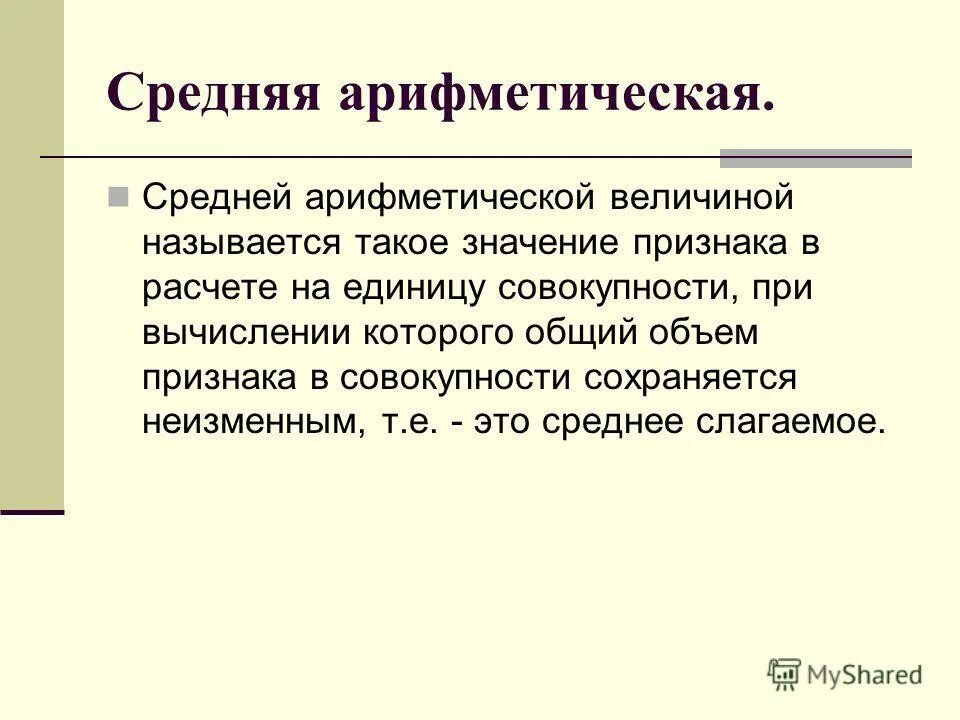 Средняя арифметическая.

Средней арифметической величиной называется такое значение признака в расчете на единицу совокупности, при вычислении которого общий объем признака в совокупности сохраняется неизменным, т.е. - это среднее слагаемое.

MyShared